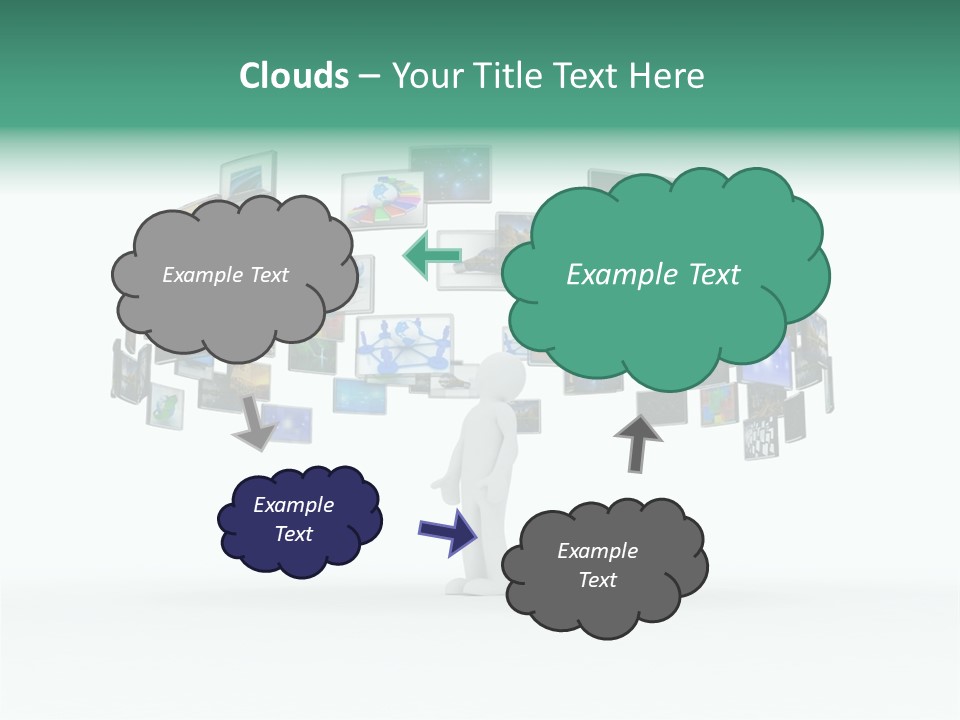 Clouds – Your Title Text Here

Example Text

Example Text

Example Text

Example Text